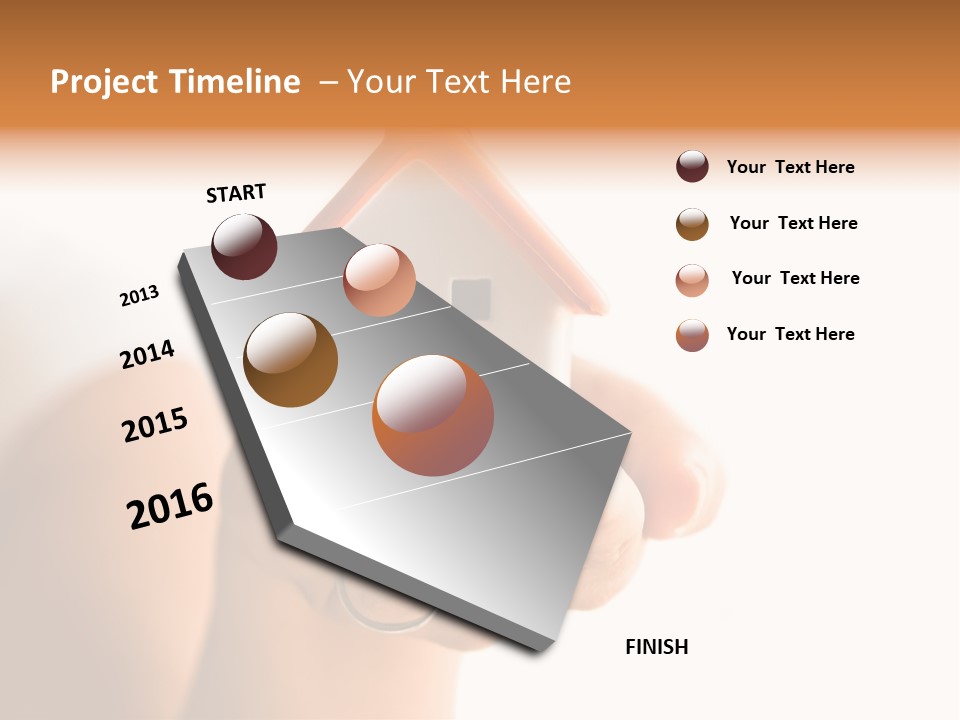 Project Timeline – Your Text Here

START

2013

2014

2015

2016

FINISH

Your Text Here

Your Text Here

Your Text Here

Your Text Here